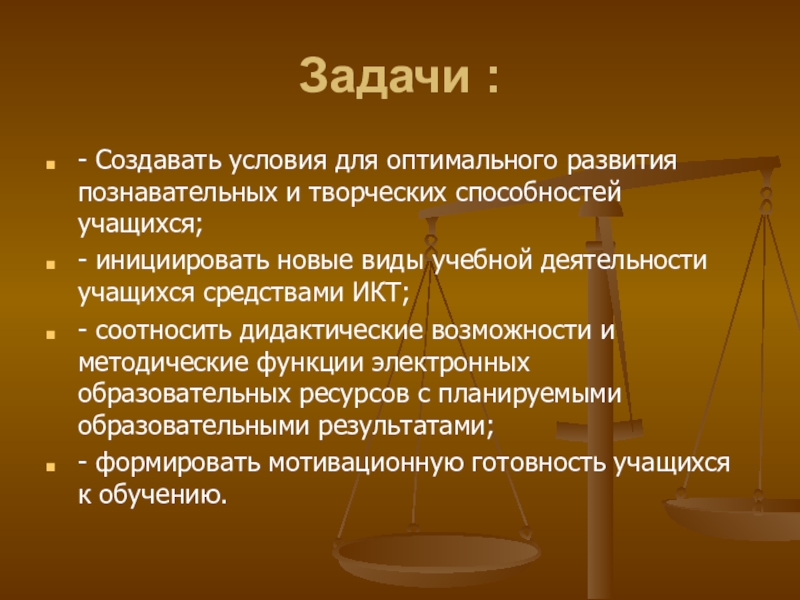 Задачи :

- Создавать условия для оптимального развития познавательных и творческих способностей учащихся;

- инициировать новые виды учебной деятельности учащихся средствами ИКТ;

- соотносить дидактические возможности и методические функции электронных образовательных ресурсов с планируемыми образовательными результатами;

- формировать мотивационную готовность учащихся к обучению.